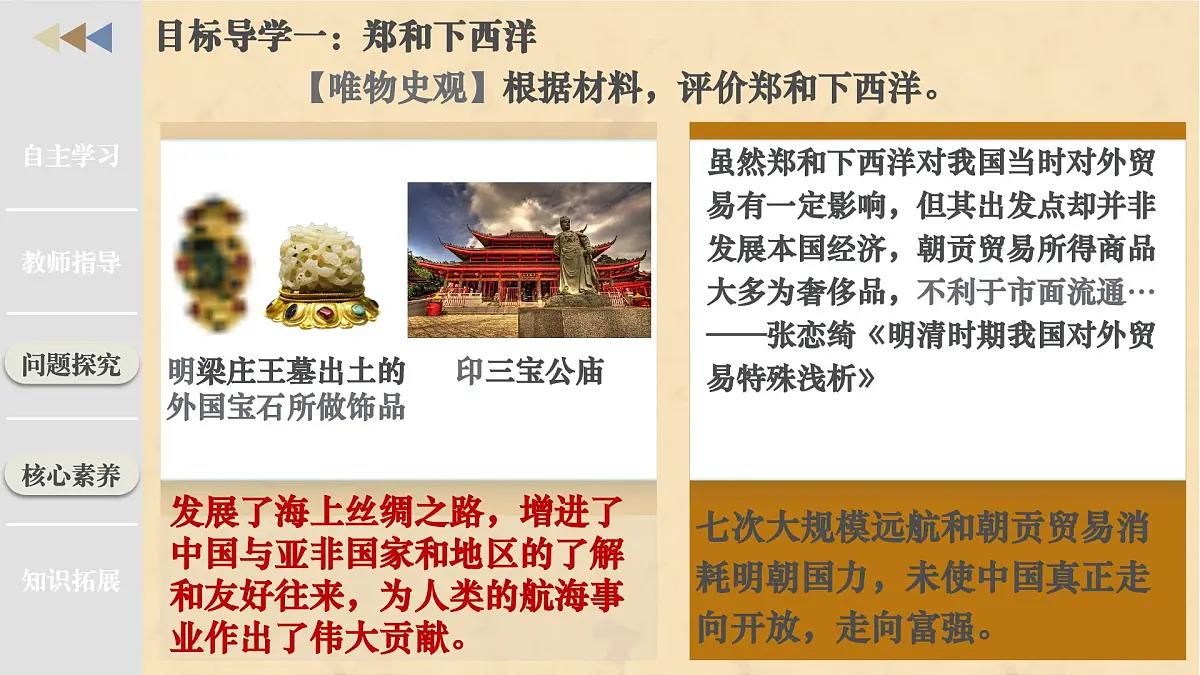 自主学习

教师指导

问题探究

核心素养

知识拓展

目标导学一：郑和下西洋

【唯物史观】根据材料，评价郑和下西洋。

明梁庄王墓出土的外国宝石所做饰品

印三宝公庙

发展了海上丝绸之路，增进了中国与亚非国家和地区的了解和友好往来，为人类的航海事业作出了伟大贡献。

虽然郑和下西洋对我国当时对外贸易有一定影响，但其出发点却并非发展本国经济，朝贡贸易所得商品大多为奢侈品，不利于市面流通…
——张恋绮《明清时期我国对外贸易特殊浅析》

七次大规模远航和朝贡贸易消耗明朝国力，未使中国真正走向开放，走向富强。